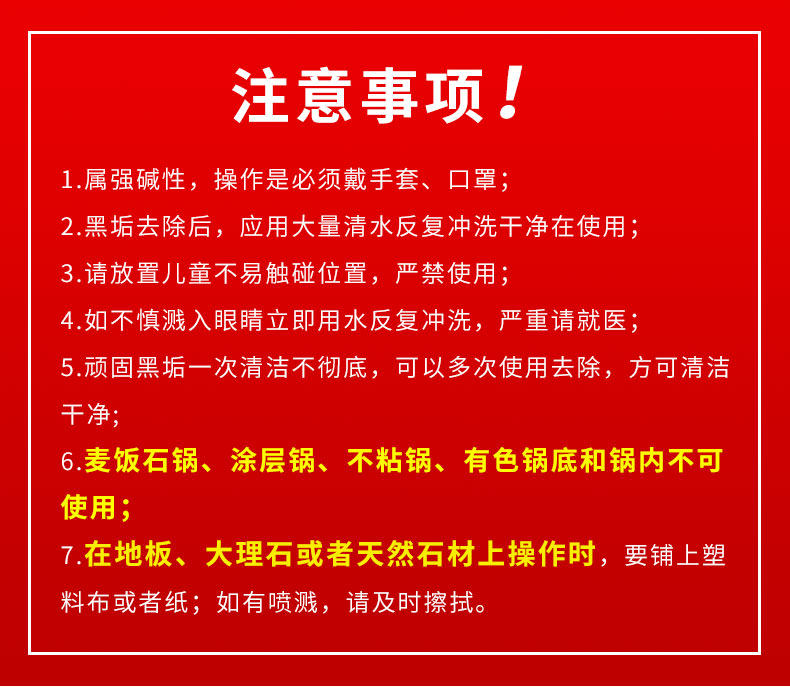 注意事项！

1.属强碱性，操作是必须戴手套、口罩；

2.黑垢去除后，应用大量清水反复冲洗干净在使用；

3.请放置儿童不易触碰位置，严禁使用；

4.如不慎溅入眼睛立即用水反复冲洗，严重请就医；

5.顽固黑垢一次清洁不彻底，可以多次使用去除，方可清洁干净；

6.麦饭石锅、涂层锅、不粘锅、有色锅底和锅内不可使用；

7.在地板、大理石或者天然石材上操作时，要铺上塑料布或者纸；如有喷溅，请及时擦拭。